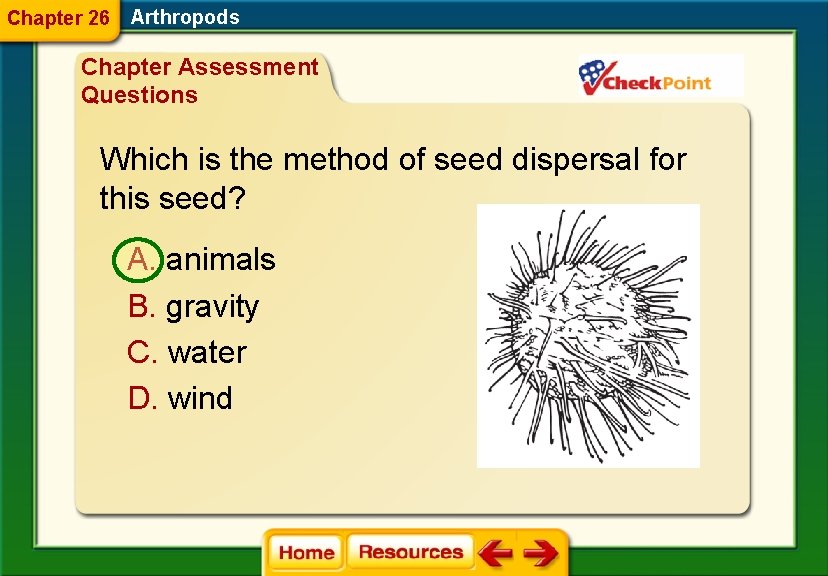 Chapter 26 Arthropods

Chapter Assessment Questions

CheckPoint

Which is the method of seed dispersal for this seed?

A. animals
B. gravity
C. water
D. wind

Home Resources